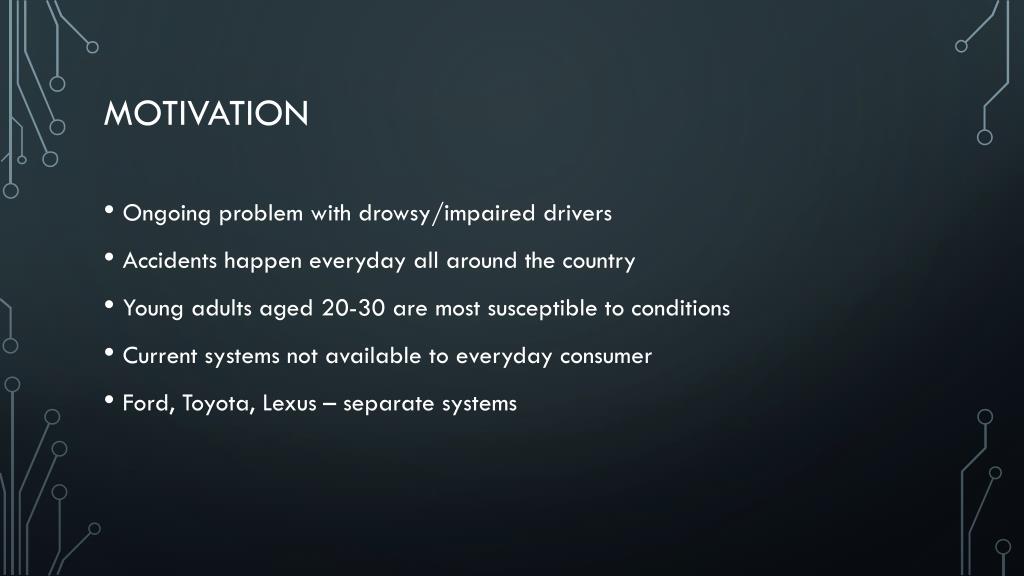 MOTIVATION

• Ongoing problem with drowsy/impaired drivers

• Accidents happen everyday all around the country

• Young adults aged 20-30 are most susceptible to conditions

• Current systems not available to everyday consumer

• Ford, Toyota, Lexus – separate systems